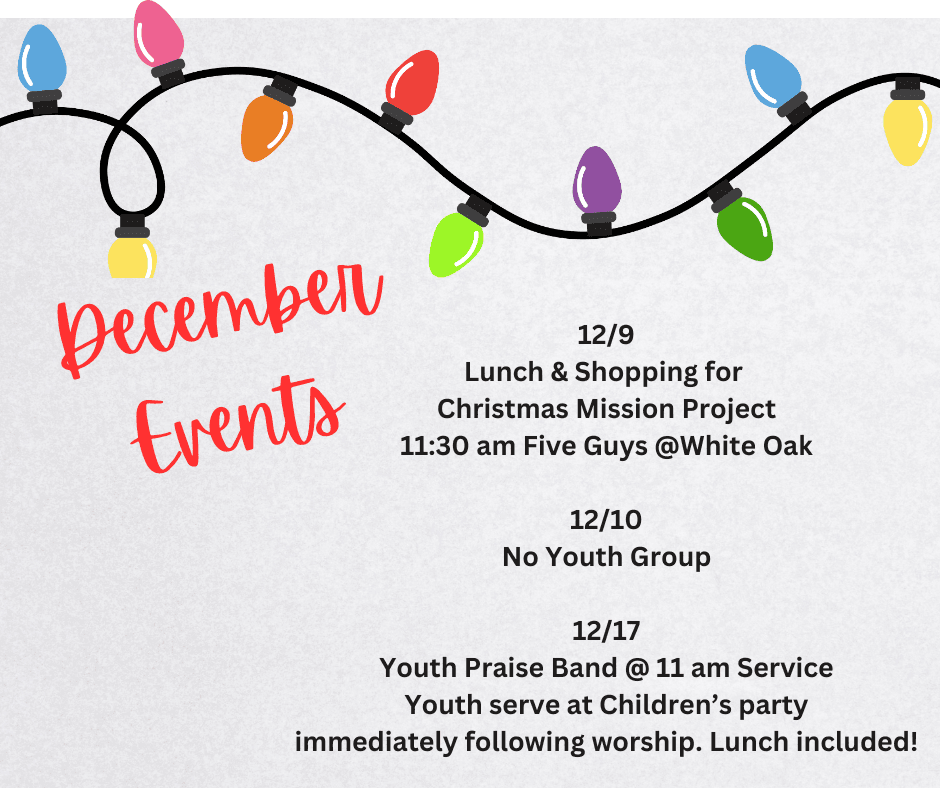 December Events

12/9
Lunch & Shopping for
Christmas Mission Project
11:30 am Five Guys @White Oak

12/10
No Youth Group

12/17
Youth Praise Band @ 11 am Service
Youth serve at Children's party
immediately following worship. Lunch included!